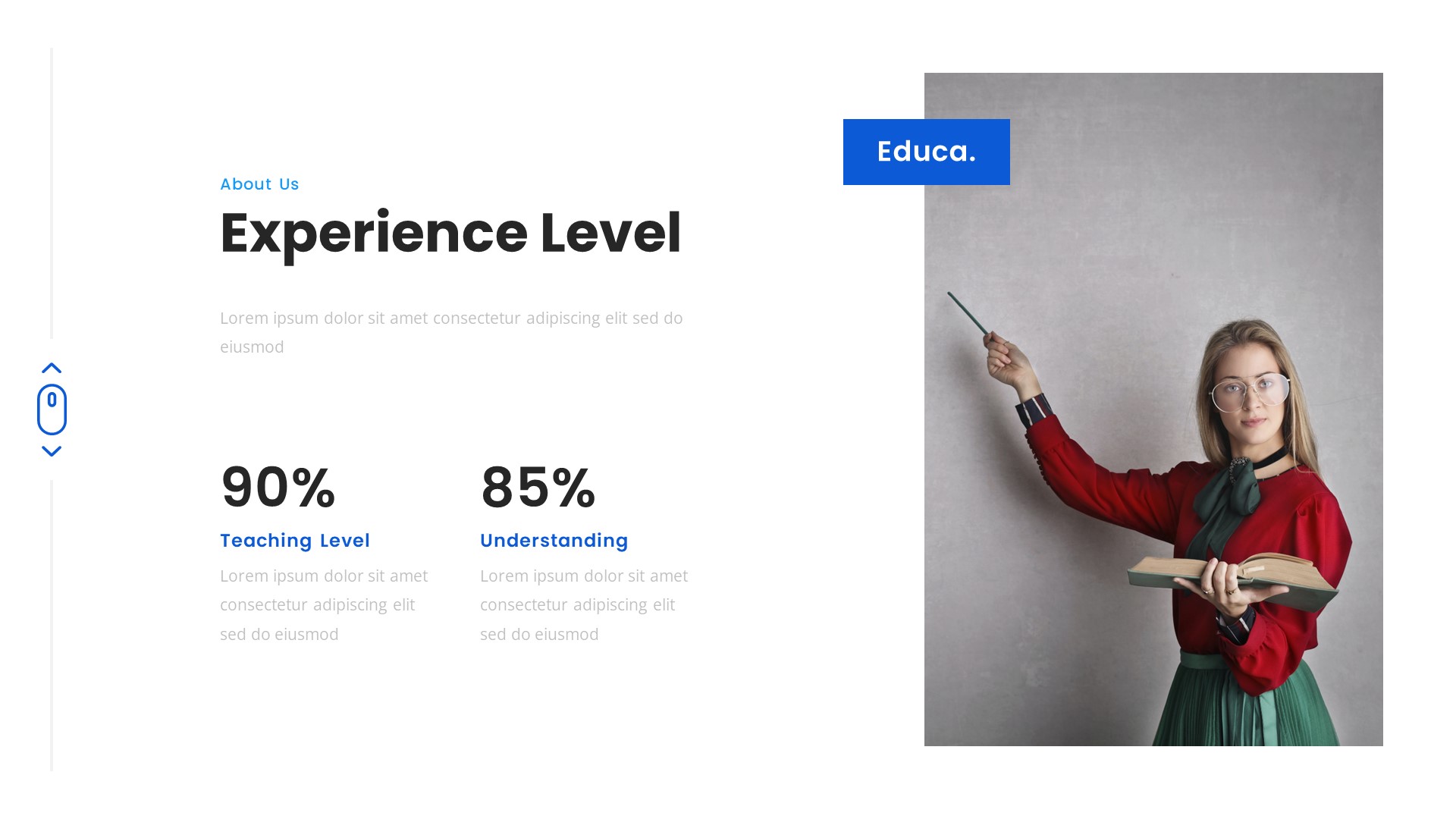 About Us

Experience Level

Lorem ipsum dolor sit amet consectetur adipiscing elit sed do eiusmod

90%

Teaching Level

Lorem ipsum dolor sit amet consectetur adipiscing elit sed do eiusmod

85%

Understanding

Lorem ipsum dolor sit amet consectetur adipiscing elit sed do eiusmod

Educa.